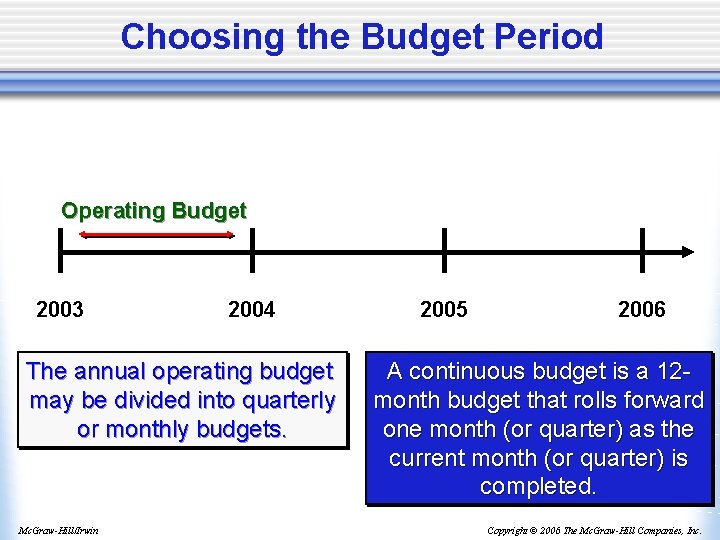 Choosing the Budget Period

Operating Budget

2003

2004

2005

2006

The annual operating budget may be divided into quarterly or monthly budgets.

A continuous budget is a 12-month budget that rolls forward one month (or quarter) as the current month (or quarter) is completed.

McGraw-Hill/Irwin

Copyright © 2006 The McGraw-Hill Companies, Inc.